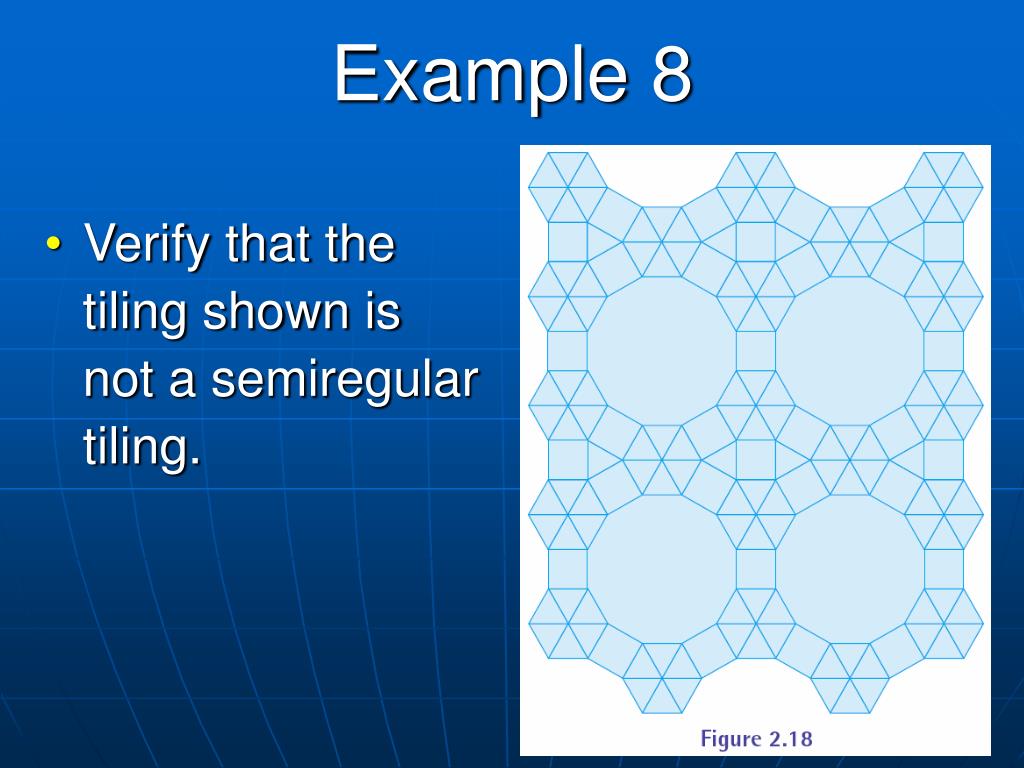 Example 8

• Verify that the tiling shown is not a semiregular tiling.

Figure 2.18